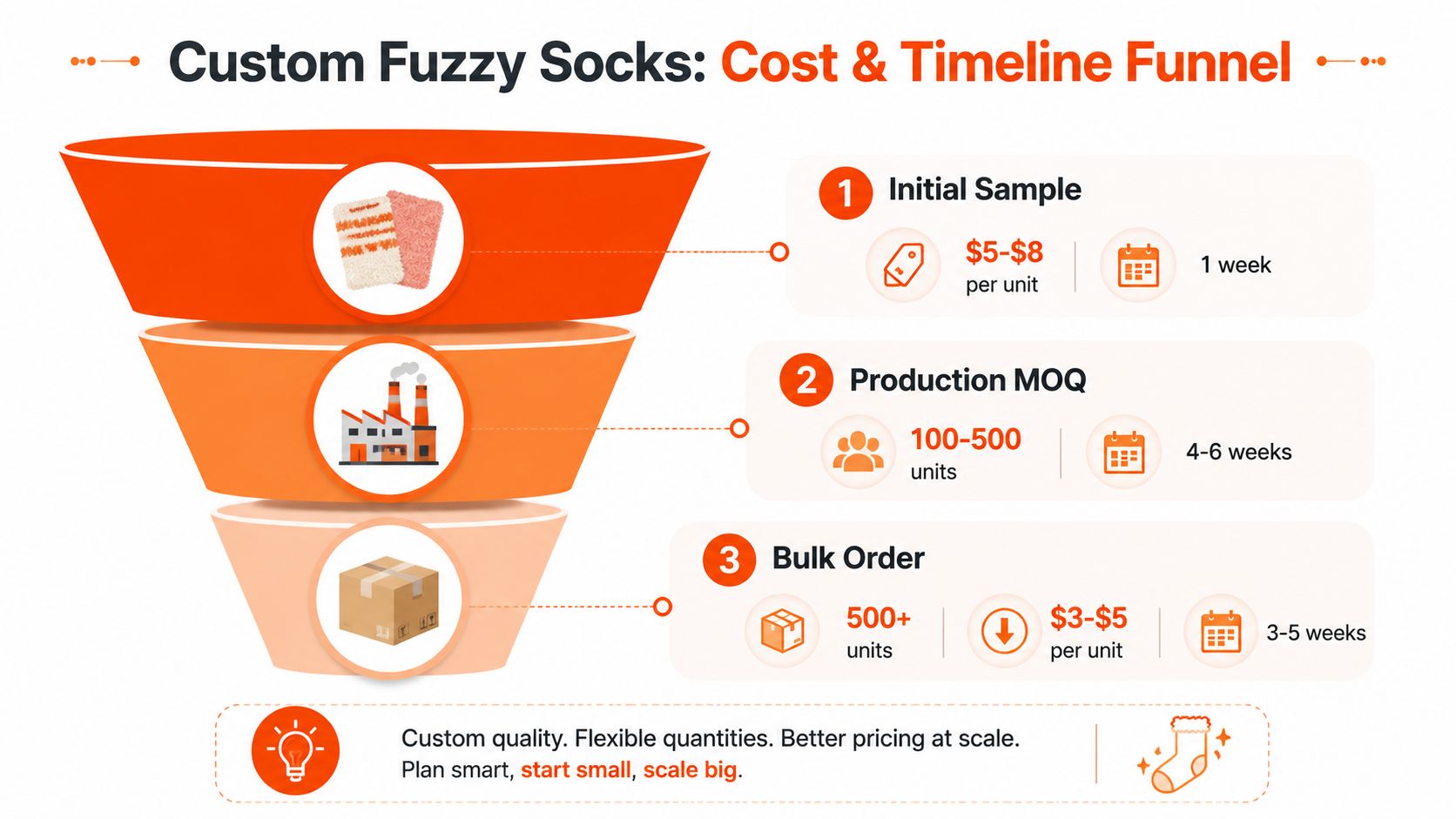 Custom Fuzzy Socks: Cost & Timeline Funnel

1 Initial Sample

\$5-\$8 per unit

1 week

2 Production MOQ

100-500 units

4-6 weeks

3 Bulk Order

500+ units

\$3-\$5 per unit

3-5 weeks

Custom quality. Flexible quantities. Better pricing at scale. Plan smart, start small, scale big.